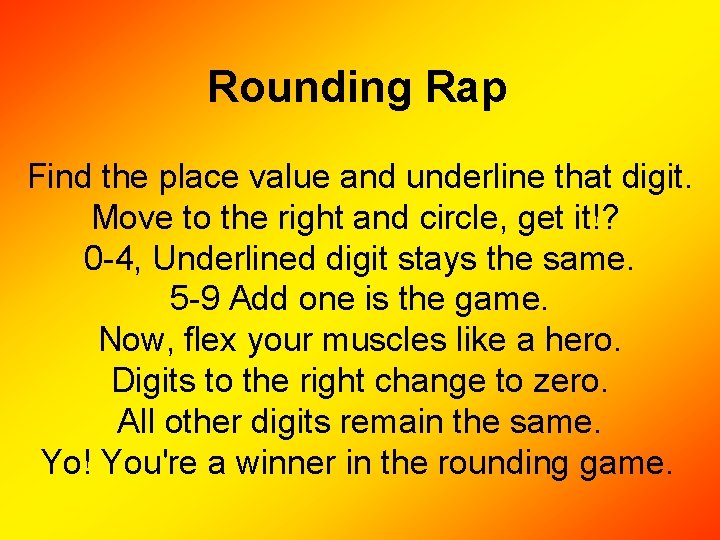 Rounding Rap

Find the place value and underline that digit.
Move to the right and circle, get it!?
0-4, Underlined digit stays the same.
5-9 Add one is the game.
Now, flex your muscles like a hero.
Digits to the right change to zero.
All other digits remain the same.
Yo! You're a winner in the rounding game.